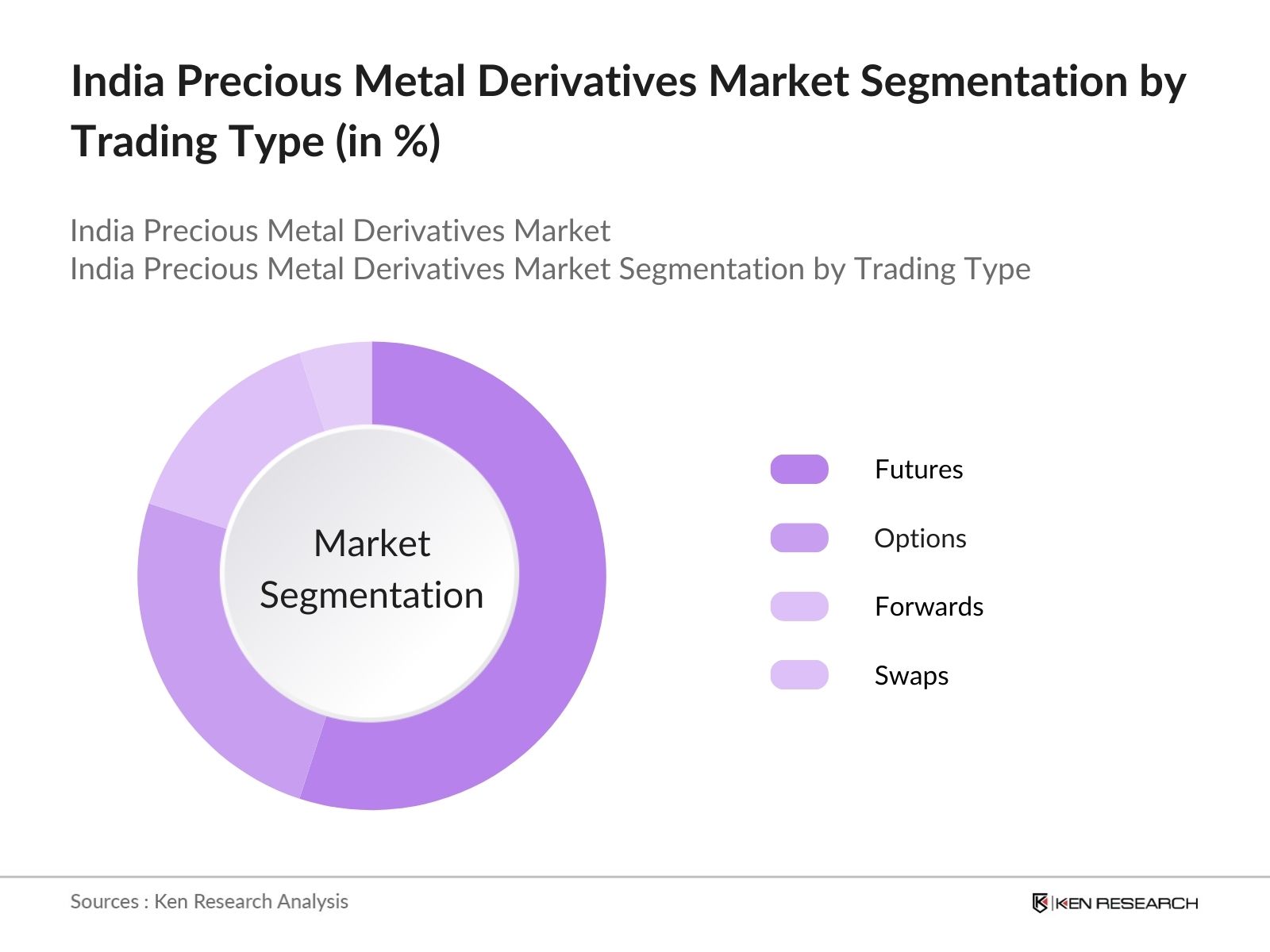 India Precious Metal Derivatives Market Segmentation by Trading Type (in %)

India Precious Metal Derivatives Market
India Precious Metal Derivatives Market Segmentation by Trading Type

Market Segmentation

Futures

Options

Forwards

Swaps

Sources : Ken Research Analysis

KEN RESEARCH